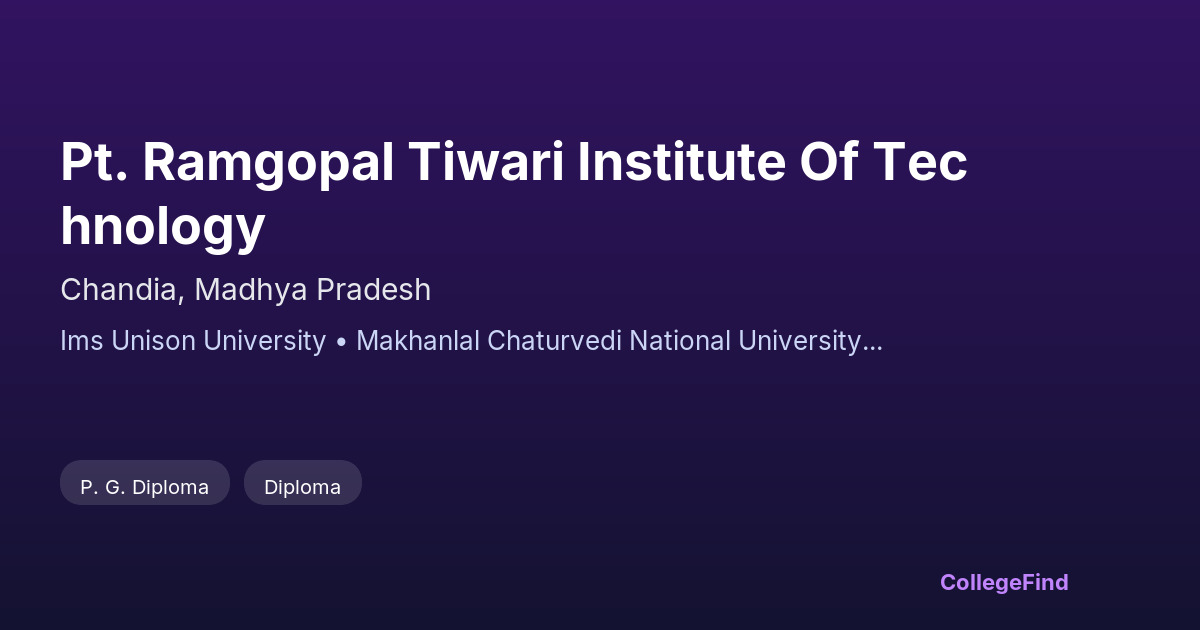 Pt. Ramgopal Tiwari Institute Of Technology

Chandia, Madhya Pradesh

Ims Unison University • Makhanlal Chaturvedi National University...

P. G. Diploma

Diploma

CollegeFind